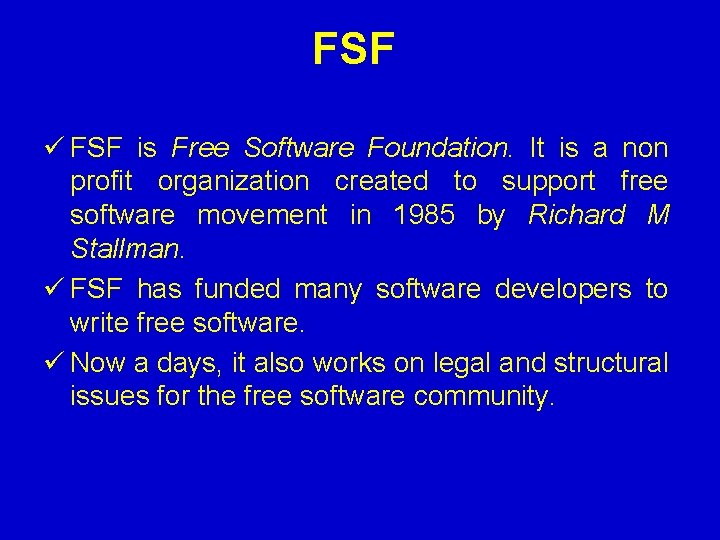 FSF

✓ FSF is Free Software Foundation. It is a non profit organization created to support free software movement in 1985 by Richard M Stallman.

✓ FSF has funded many software developers to write free software.

✓ Now a days, it also works on legal and structural issues for the free software community.